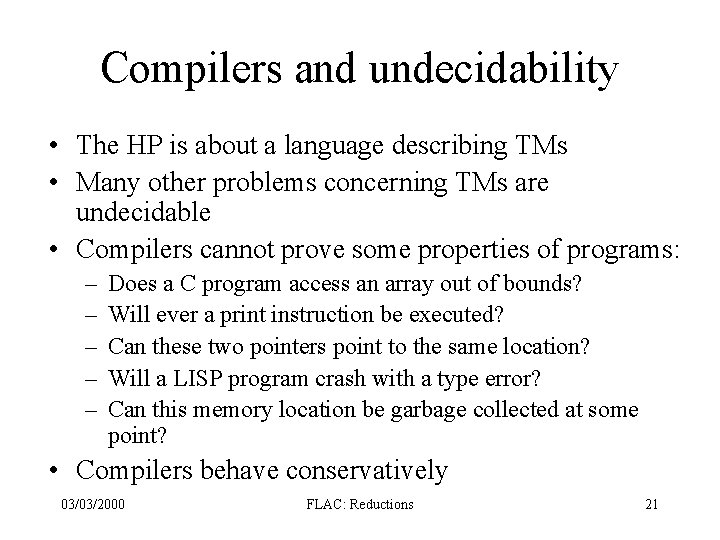 Compilers and undecidability

• The HP is about a language describing TMs
• Many other problems concerning TMs are undecidable
• Compilers cannot prove some properties of programs:
– Does a C program access an array out of bounds?
– Will ever a print instruction be executed?
– Can these two pointers point to the same location?
– Will a LISP program crash with a type error?
– Can this memory location be garbage collected at some point?
• Compilers behave conservatively

03/03/2000

FLAC: Reductions

21